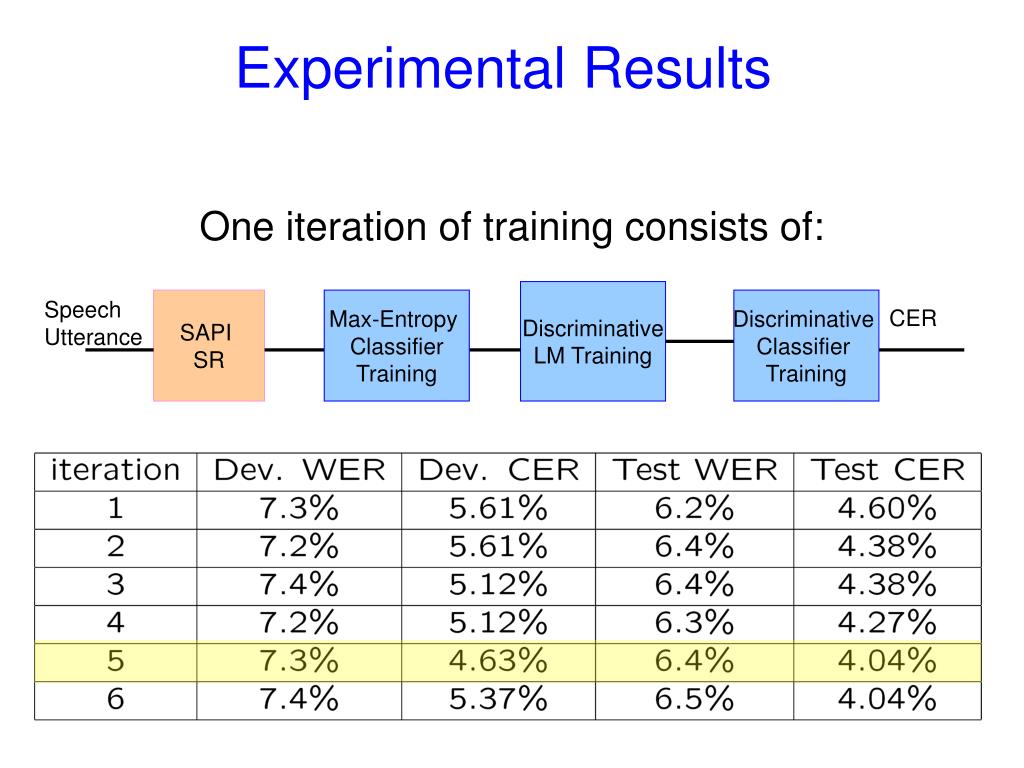 Experimental Results

One iteration of training consists of:

Speech Utterance

SAPI SR

Max-Entropy Classifier Training

Discriminative LM Training

Discriminative Classifier Training

CER

| iteration | Dev. WER | Dev. CER | Test WER | Test CER |
|---|---|---|---|---|
| 1 | 7.3% | 5.61% | 6.2% | 4.60% |
| 2 | 7.2% | 5.61% | 6.4% | 4.38% |
| 3 | 7.4% | 5.12% | 6.4% | 4.38% |
| 4 | 7.2% | 5.12% | 6.3% | 4.27% |
| 5 | 7.3% | 4.63% | 6.4% | 4.04% |
| 6 | 7.4% | 5.37% | 6.5% | 4.04% |